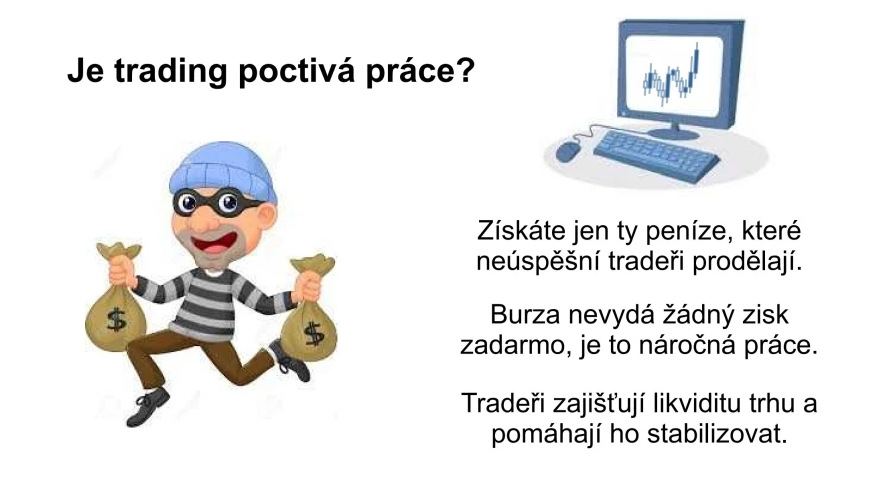 Je trading poctivá práce?

$

$

Získáte jen ty peníze, které neúspěšní tradeři prodělají.

Burza nevydá žádný zisk zadarmo, je to náročná práce.

Tradeři zajišťují likviditu trhu a pomáhají ho stabilizovat.